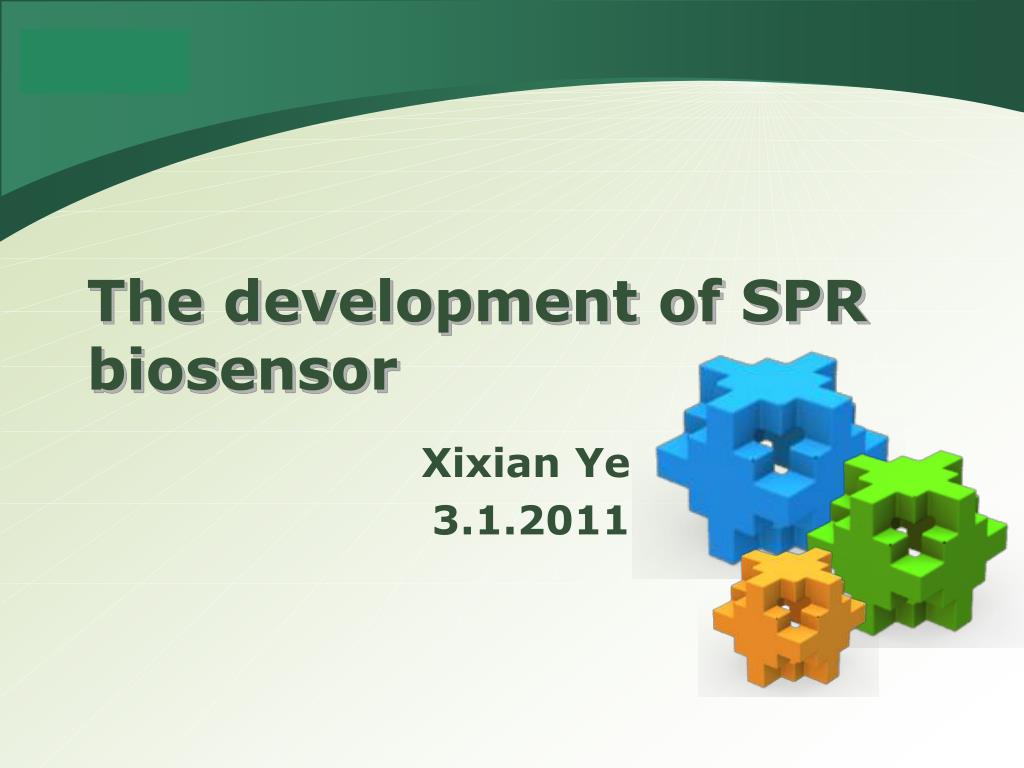 The development of SPR biosensor

Xixian Ye
3.1.2011